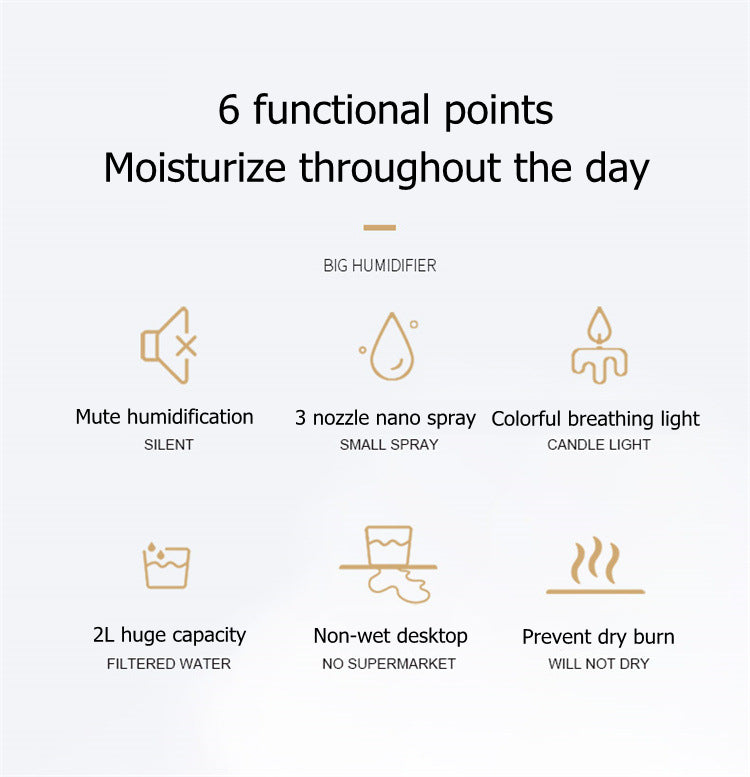 6 functional points
Moisturize throughout the day

BIG HUMIDIFIER

Mute humidification
SILENT

3 nozzle nano spray
SMALL SPRAY

Colorful breathing light
CANDLE LIGHT

2L huge capacity
FILTERED WATER

Non-wet desktop
NO SUPERMARKET

Prevent dry burn
WILL NOT DRY